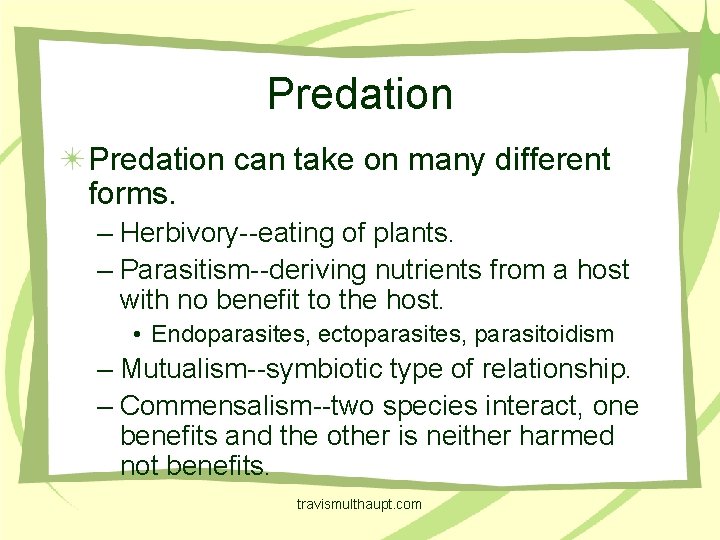 Predation

Predation can take on many different forms.

– Herbivory--eating of plants.

– Parasitism--deriving nutrients from a host with no benefit to the host.

• Endoparasites, ectoparasites, parasitoidism

– Mutualism--symbiotic type of relationship.

– Commensalism--two species interact, one benefits and the other is neither harmed not benefits.

travismulthaupt.com